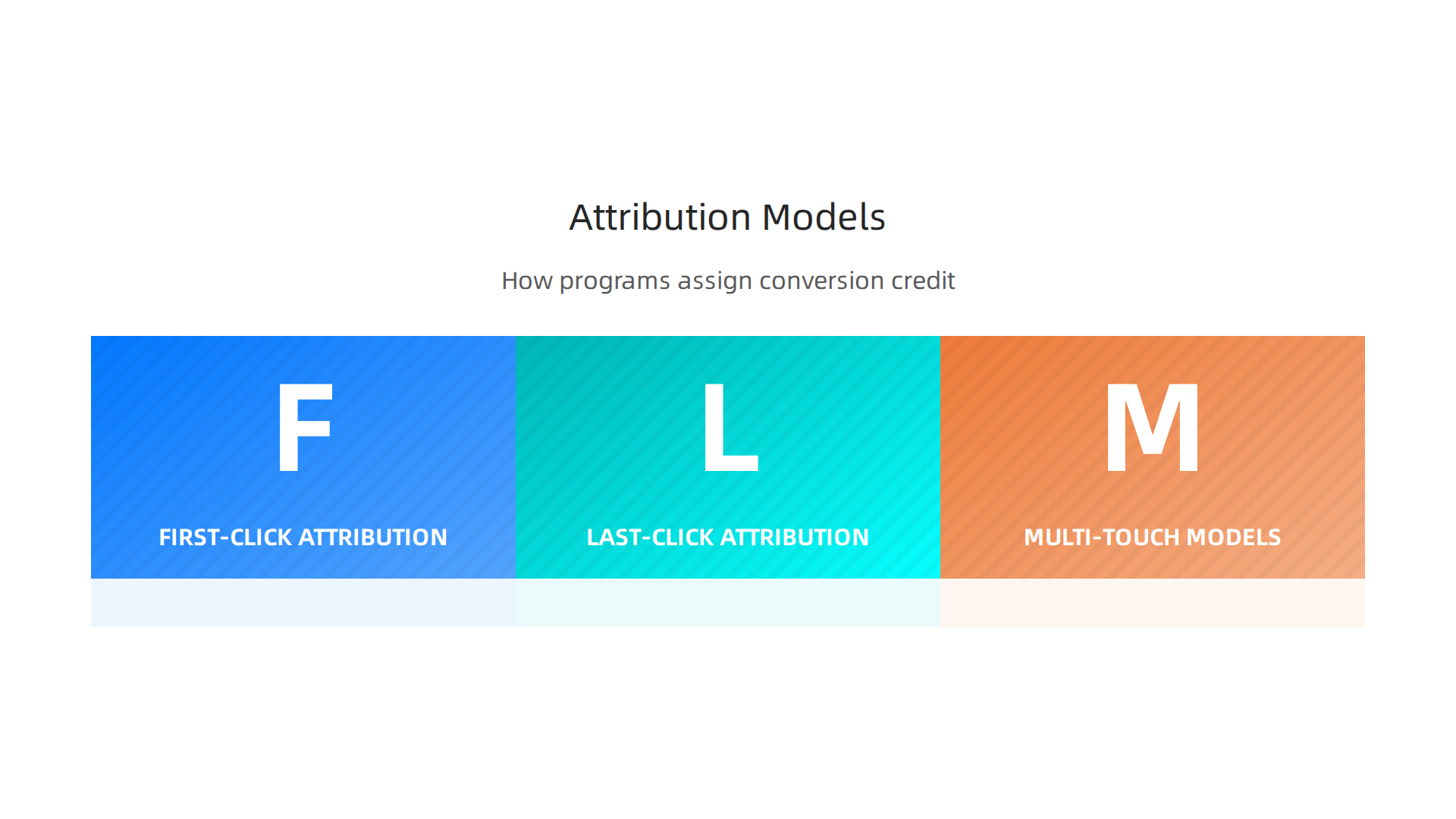 Attribution Models

How programs assign conversion credit

F

FIRST-CLICK ATTRIBUTION

L

LAST-CLICK ATTRIBUTION

M

MULTI-TOUCH MODELS